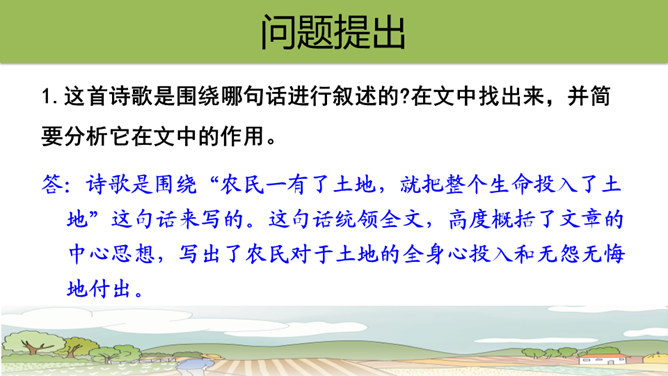 问题提出

1. 这首诗歌是围绕哪句话进行叙述的?在文中找出来，并简要分析它在文中的作用。

答：诗歌是围绕“农民一有了土地，就把整个生命投入了土地”这句话来写的。这句话统领全文，高度概括了文章的中心思想，写出了农民对于土地的全身心投入和无怨无悔地付出。